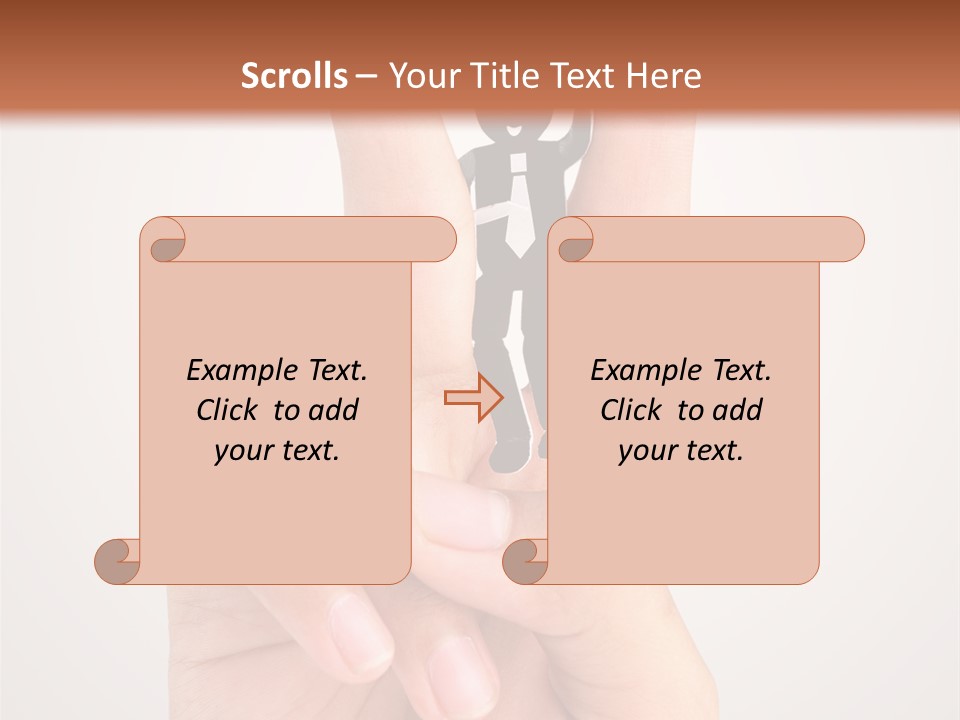 Scrolls – Your Title Text Here

Example Text. Click to add your text.

Example Text. Click to add your text.